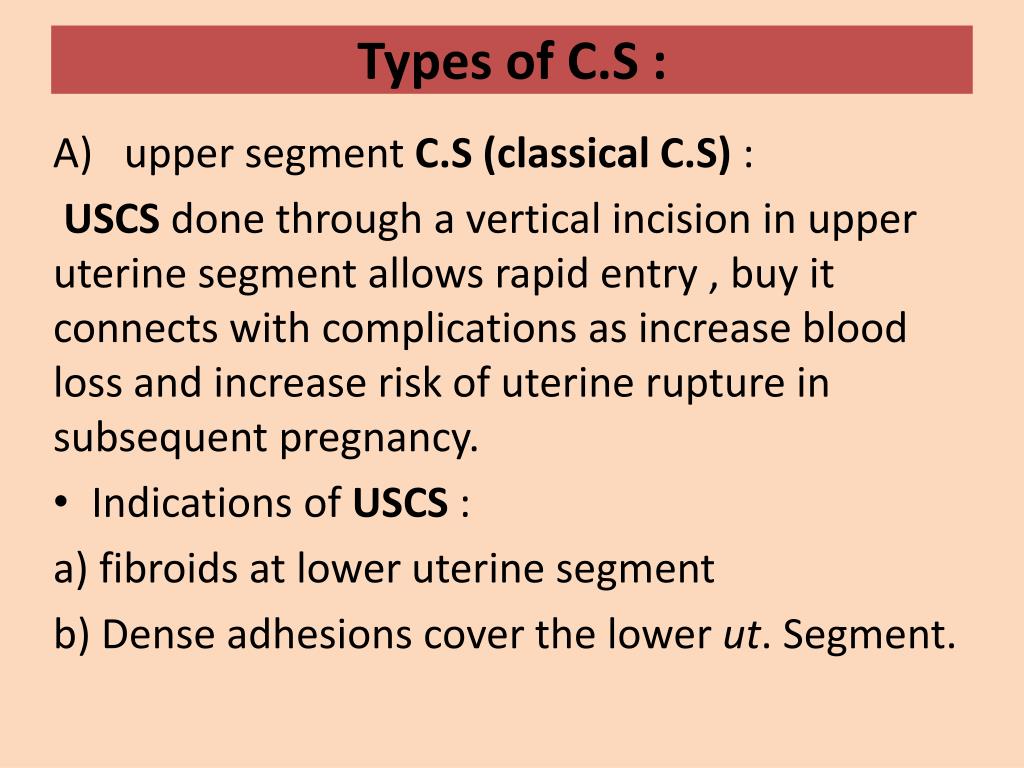 Types of C.S :

A) upper segment C.S (classical C.S) :

USCS done through a vertical incision in upper uterine segment allows rapid entry , buy it connects with complications as increase blood loss and increase risk of uterine rupture in subsequent pregnancy.

• Indications of USCS :

a) fibroids at lower uterine segment

b) Dense adhesions cover the lower ut. Segment.